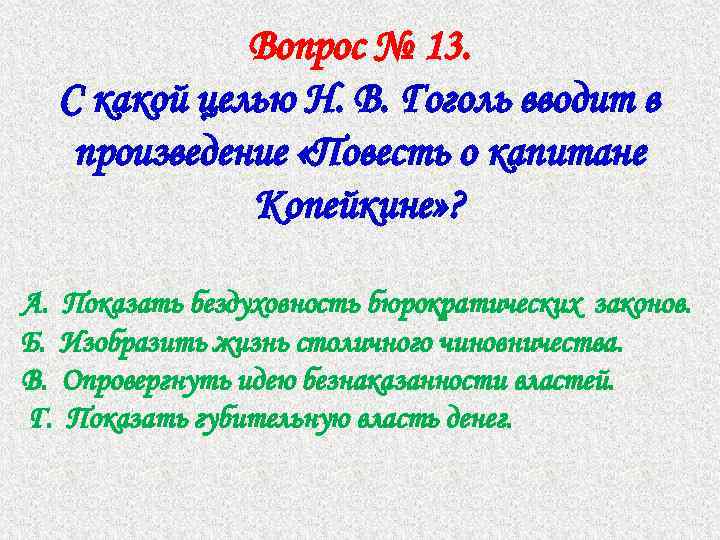 Вопрос № 13.
С какой целью Н. В. Гоголь вводит в произведение «Повесть о капитане Копейкине»?

А. Показать бездуховность бюрократических законов.
Б. Изобразить жизнь столичного чиновничества.
В. Опровергнуть идею безнаказанности властей.
Г. Показать губительную власть денег.